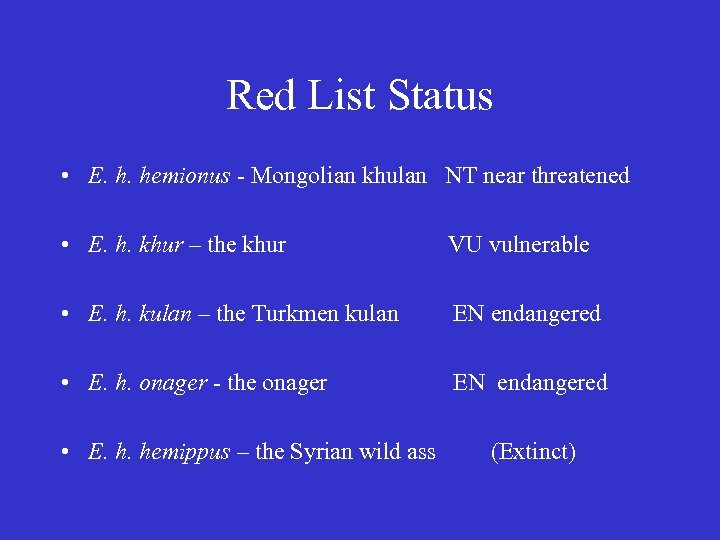 Red List Status

• E. h. hemionus - Mongolian khulan NT near threatened

• E. h. khur – the khur VU vulnerable

• E. h. kulan – the Turkmen kulan EN endangered

• E. h. onager - the onager EN endangered

• E. h. hemippus – the Syrian wild ass (Extinct)